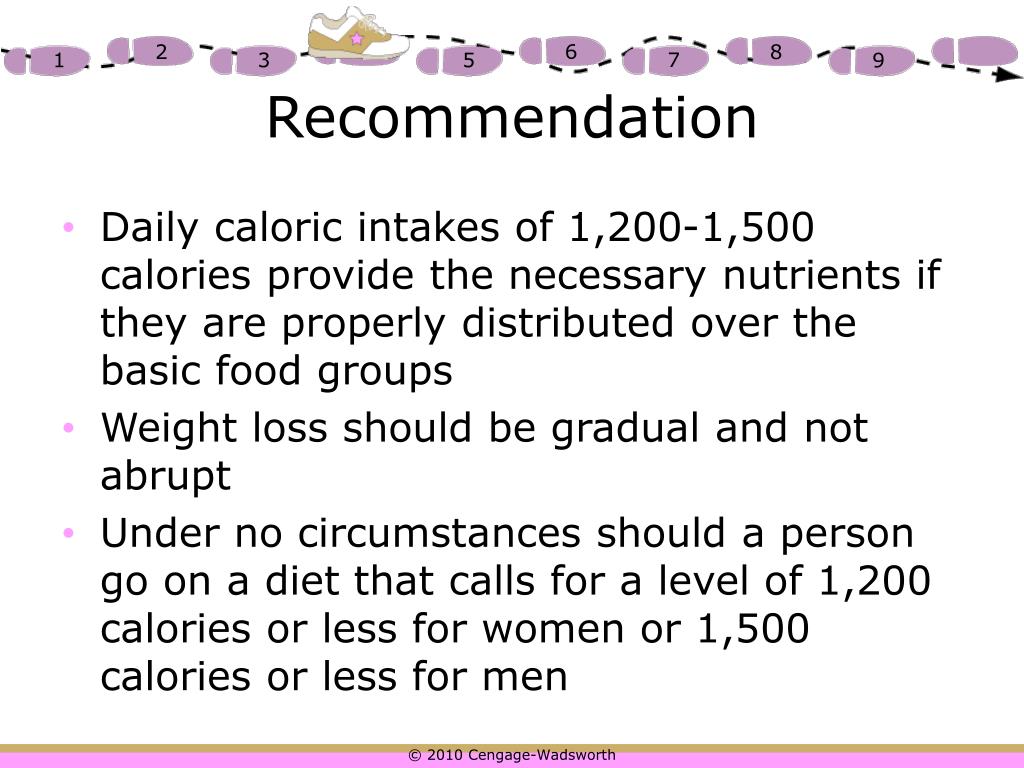 1 2 3 5 6 7 8 9

Recommendation

• Daily caloric intakes of 1,200-1,500 calories provide the necessary nutrients if they are properly distributed over the basic food groups
• Weight loss should be gradual and not abrupt
• Under no circumstances should a person go on a diet that calls for a level of 1,200 calories or less for women or 1,500 calories or less for men

© 2010 Cengage-Wadsworth